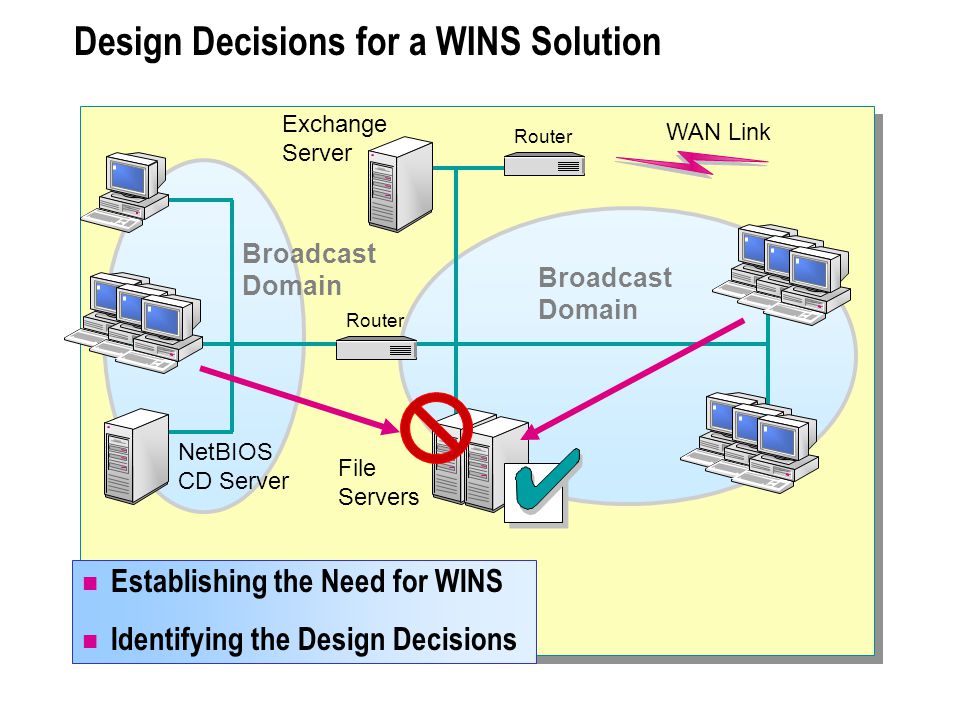 Design Decisions for a WINS Solution

Exchange Server

Router

WAN Link

Broadcast Domain

Broadcast Domain

Router

NetBIOS CD Server

File Servers

- Establishing the Need for WINS
- Identifying the Design Decisions